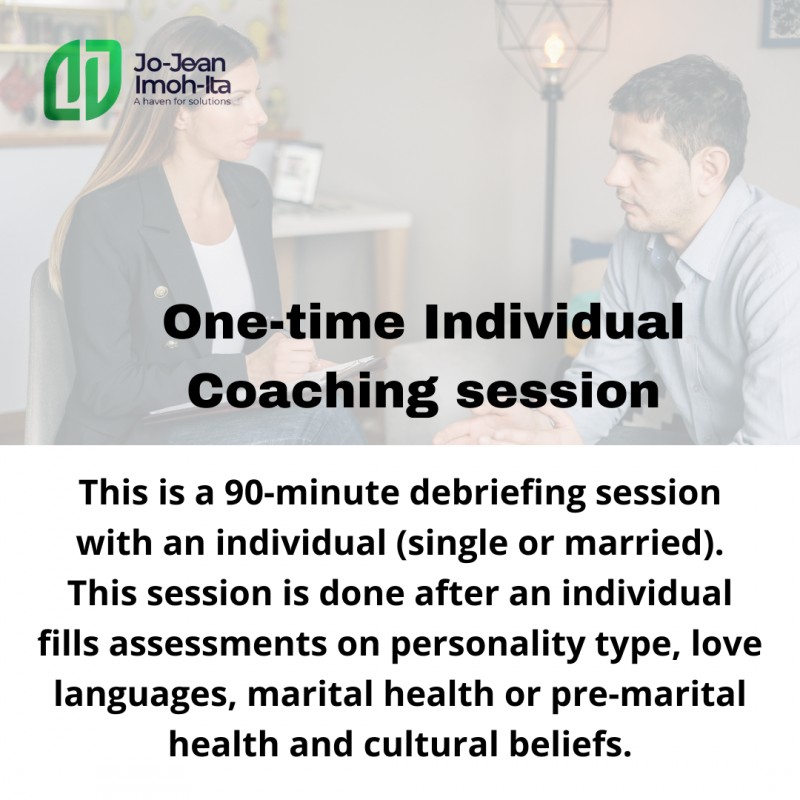 Jo-Jean Imoh-Ita
A haven for solutions

One-time Individual Coaching session

This is a 90-minute debriefing session with an individual (single or married). This session is done after an individual fills assessments on personality type, love languages, marital health or pre-marital health and cultural beliefs.